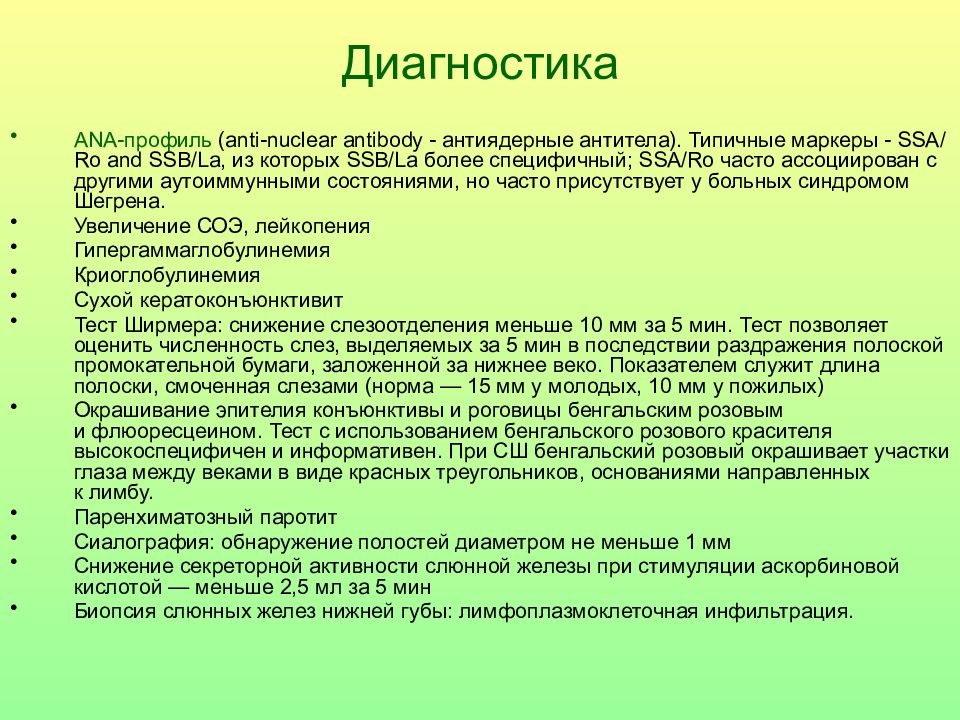 Диагностика

• ANA-профиль (anti-nuclear antibody - антиядерные антитела). Типичные маркеры - SSA/Ro and SSB/La, из которых SSB/La более специфичный; SSA/Ro часто ассоциирован с другими аутоиммунными состояниями, но часто присутствует у больных синдромом Шегрена.
• Увеличение СОЭ, лейкопения
• Гипергаммаглобулинемия
• Криоглобулинемия
• Сухой кератоконъюнктивит
• Тест Ширмера: снижение слезоотделения меньше 10 мм за 5 мин. Тест позволяет оценить численность слез, выделяемых за 5 мин в последствии раздражения полоской промокательной бумаги, заложенной за нижнее веко. Показателем служит длина полоски, смоченная слезами (норма — 15 мм у молодых, 10 мм у пожилых)
• Окрашивание эпителия конъюнктивы и роговицы бенгальским розовым и флюоресцеином. Тест с использованием бенгальского розового красителя высокоспецифичен и информативен. При СШ бенгальский розовый окрашивает участки глаза между веками в виде красных треугольников, основаниями направленных к лимбу.
• Паренхиматозный паротит
• Сиалография: обнаружение полостей диаметром не меньше 1 мм
• Снижение секреторной активности слюнной железы при стимуляции аскорбиновой кислотой — меньше 2,5 мл за 5 мин
• Биопсия слюнных желез нижней губы: лимфоплазмоклеточная инфильтрация.